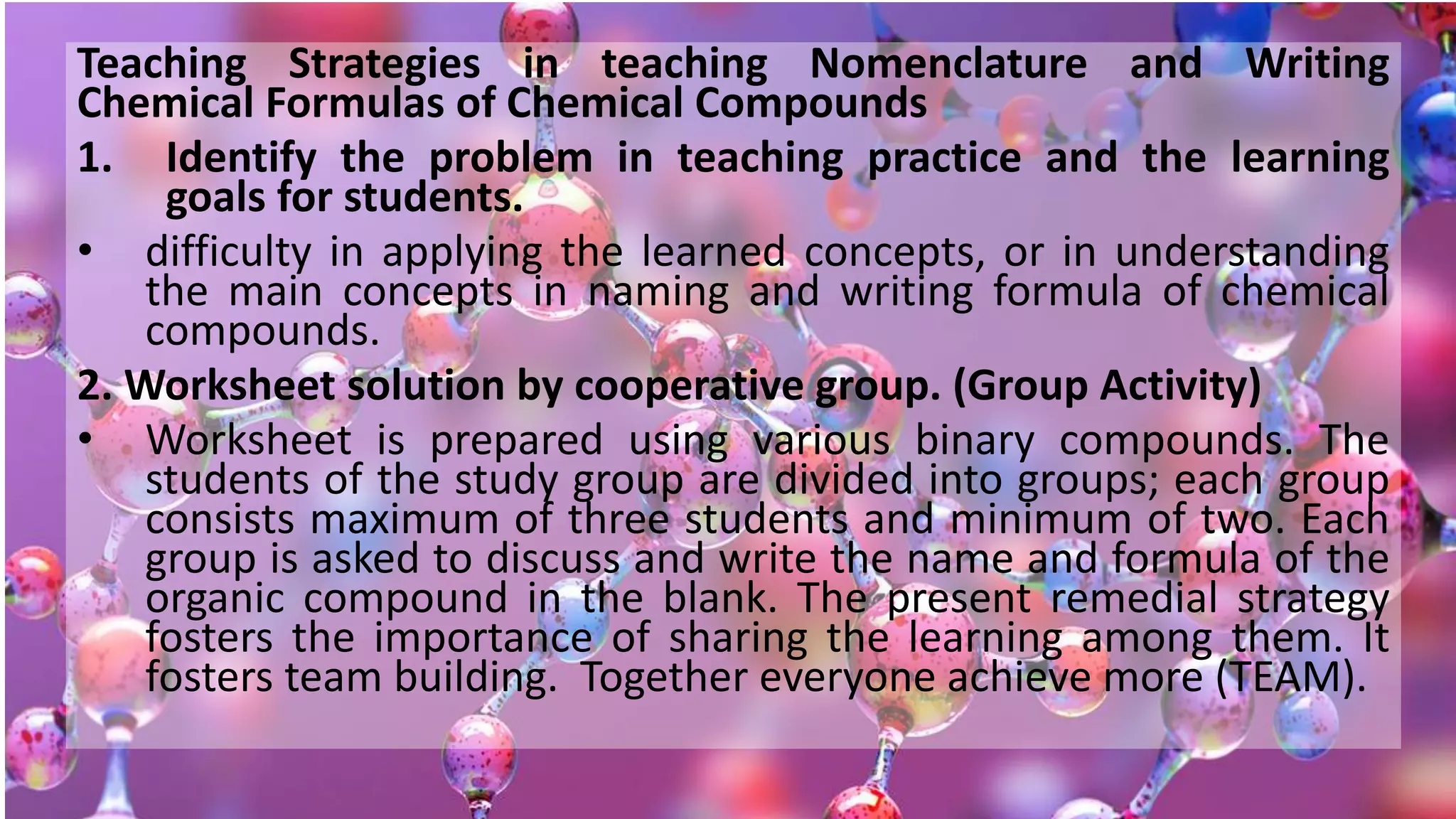 Teaching Strategies in teaching Nomenclature and Writing Chemical Formulas of Chemical Compounds

1. Identify the problem in teaching practice and the learning goals for students.

• difficulty in applying the learned concepts, or in understanding the main concepts in naming and writing formula of chemical compounds.

2. Worksheet solution by cooperative group. (Group Activity)

• Worksheet is prepared using various binary compounds. The students of the study group are divided into groups; each group consists maximum of three students and minimum of two. Each group is asked to discuss and write the name and formula of the organic compound in the blank. The present remedial strategy fosters the importance of sharing the learning among them. It fosters team building. Together everyone achieve more (TEAM).